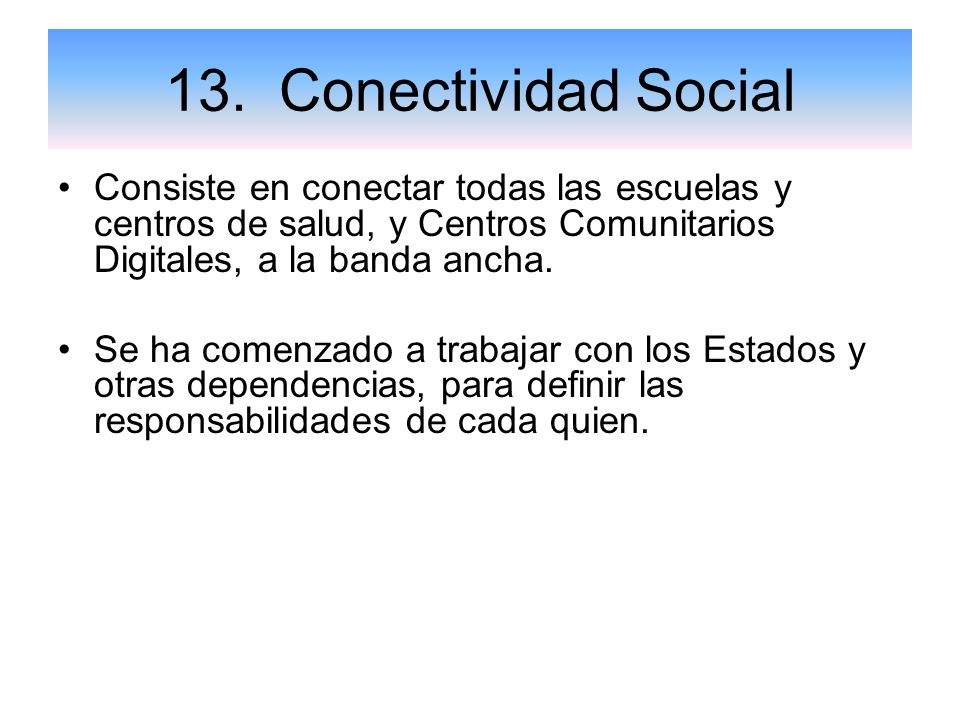 13. Conectividad Social

• Consiste en conectar todas las escuelas y centros de salud, y Centros Comunitarios Digitales, a la banda ancha.

• Se ha comenzado a trabajar con los Estados y otras dependencias, para definir las responsabilidades de cada quien.